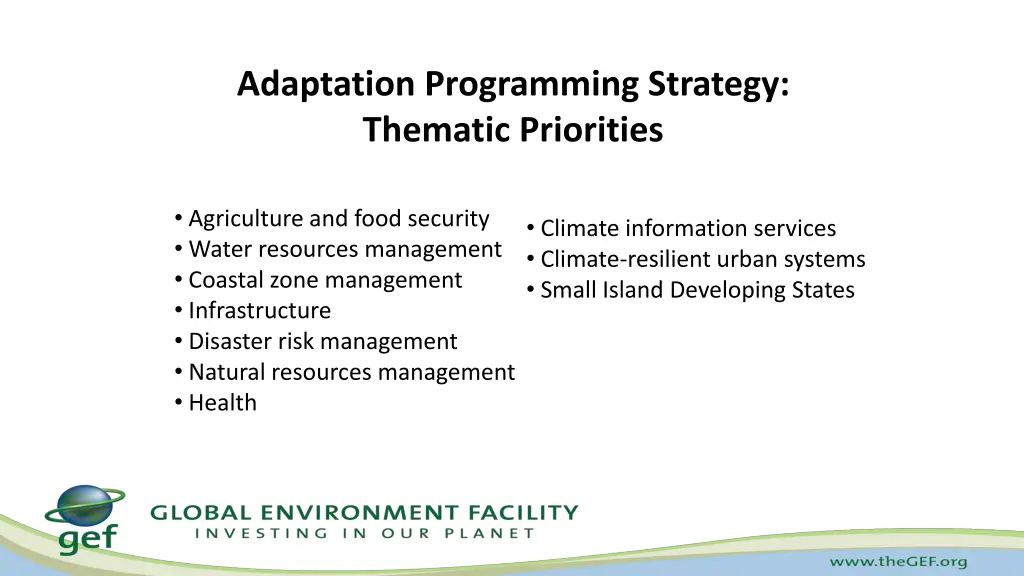 Adaptation Programming Strategy: Thematic Priorities

• Agriculture and food security
• Water resources management
• Coastal zone management
• Infrastructure
• Disaster risk management
• Natural resources management
• Health

• Climate information services
• Climate-resilient urban systems
• Small Island Developing States

gef

GLOBAL ENVIRONMENT FACILITY
INVESTING IN OUR PLANET

www.theGEF.org